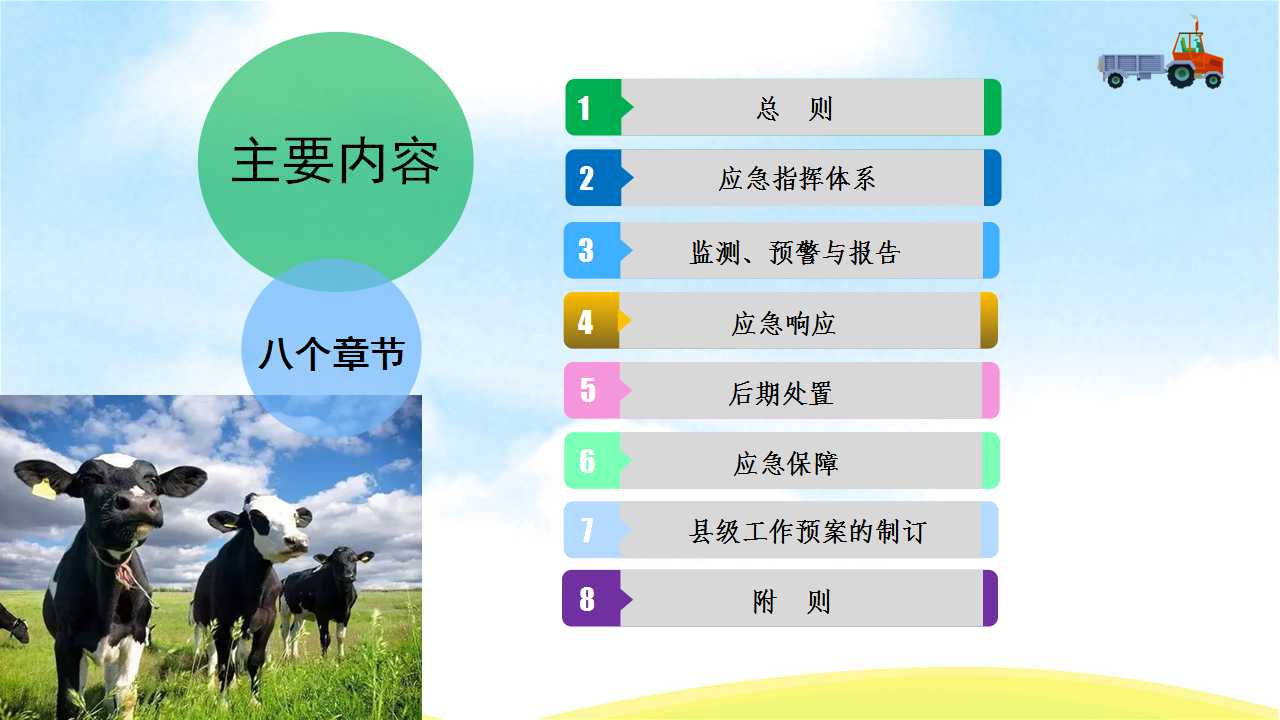 主要内容

八个章节

1 总 则

2 应急指挥体系

3 监测、预警与报告

4 应急响应

5 后期处置

6 应急保障

7 县级工作预案的制订

8 附 则